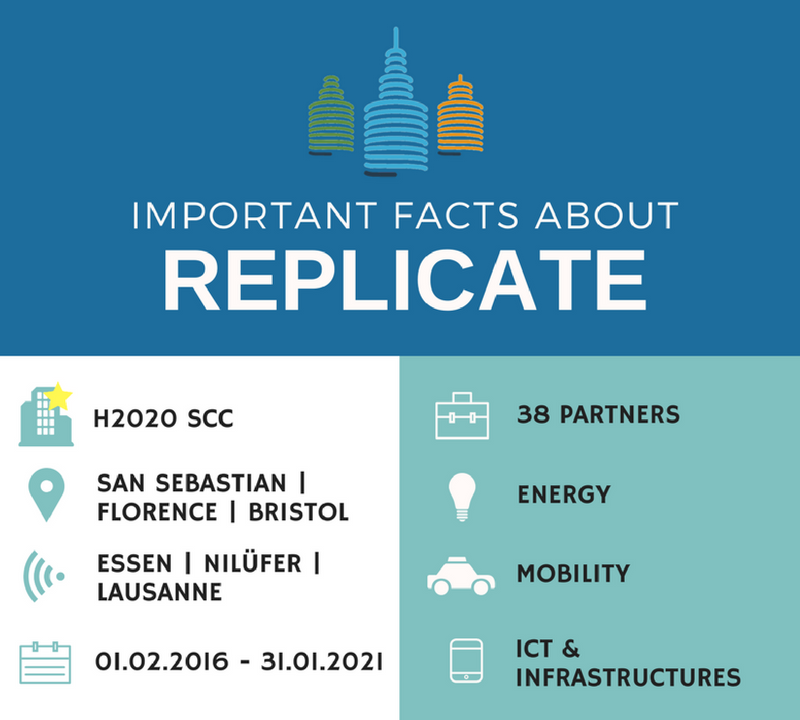 IMPORTANT FACTS ABOUT
REPLICATE

H2020 SCC

SAN SEBASTIAN | FLORENCE | BRISTOL

ESSEN | NILÜFER | LAUSANNE

01.02.2016 - 31.01.2021

38 PARTNERS

ENERGY

MOBILITY

ICT & INFRASTRUCTURES